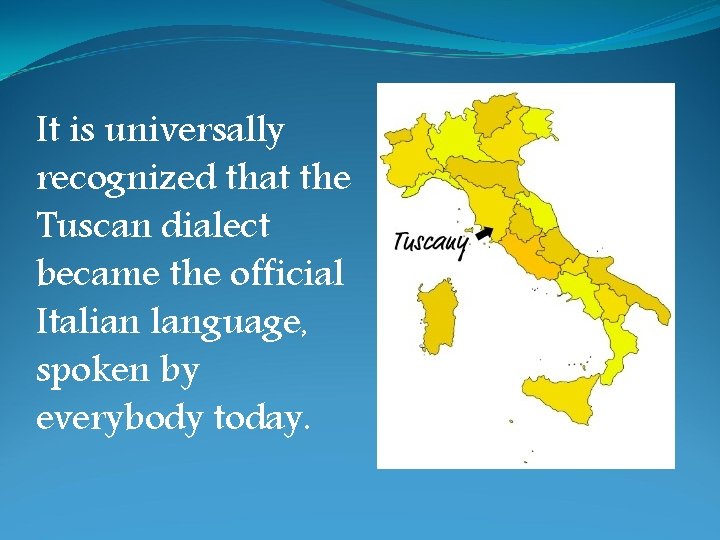 It is universally recognized that the Tuscan dialect became the official Italian language, spoken by everybody today.

Tuscany